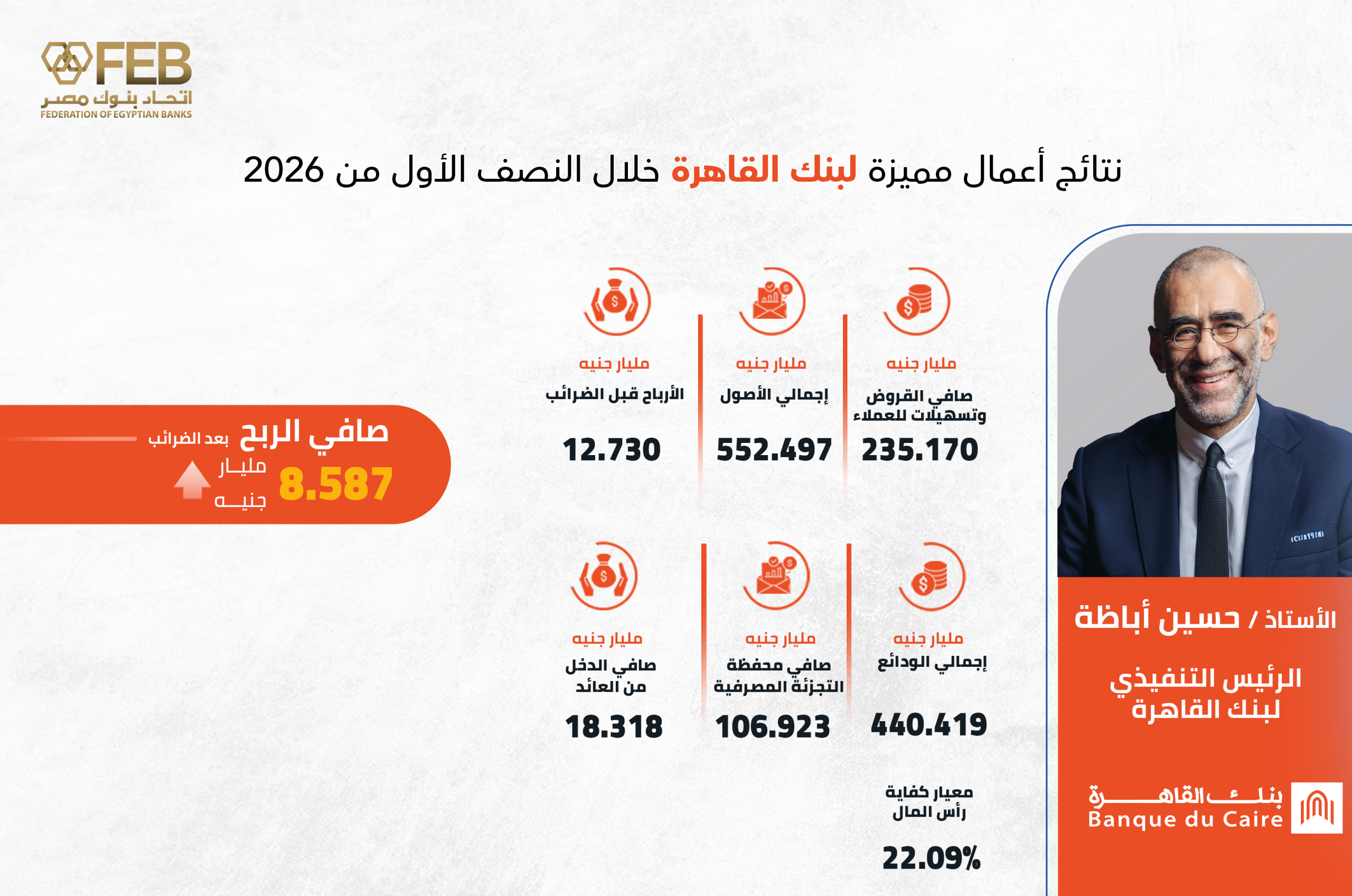 FEB
اتحاد بنوك مصر
FEDERATION OF EGYPTIAN BANKS

نتائج أعمال مميزة لبنك القاهرة خلال النصف الأول من 2026

مليار جنيه
صافي القروض وتسهيلات للعملاء
235.170

مليار جنيه
إجمالي الأصول
552.497

مليار جنيه
الأرباح قبل الضرائب
12.730

صافي الربح بعد الضرائب
8.587 مليار جنيه

مليار جنيه
إجمالي الودائع
440.419

مليار جنيه
صافي محفظة التجزئة المصرفية
106.923

مليار جنيه
صافي الدخل من العائد
18.318

معيار كفاية رأس المال
22.09%

الأستاذ / حسين أباظة
الرئيس التنفيذي لبنك القاهرة

بنك القاهرة
Banque du Caire